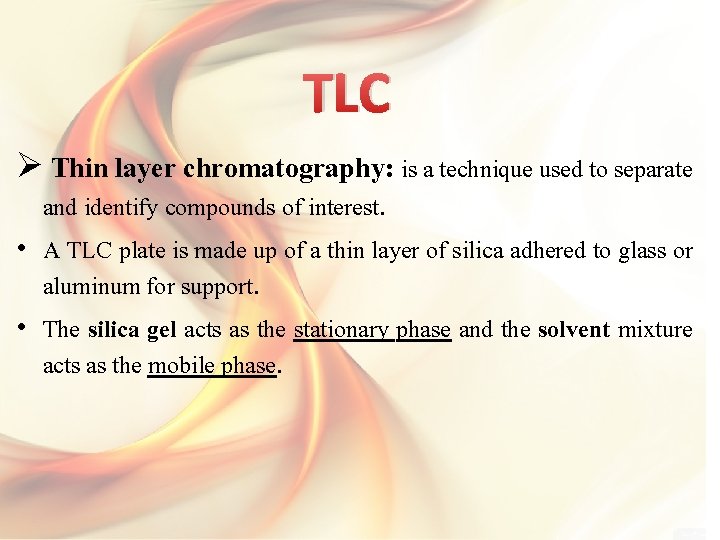 TLC

➢ Thin layer chromatography: is a technique used to separate and identify compounds of interest.

• A TLC plate is made up of a thin layer of silica adhered to glass or aluminum for support.

• The silica gel acts as the stationary phase and the solvent mixture acts as the mobile phase.